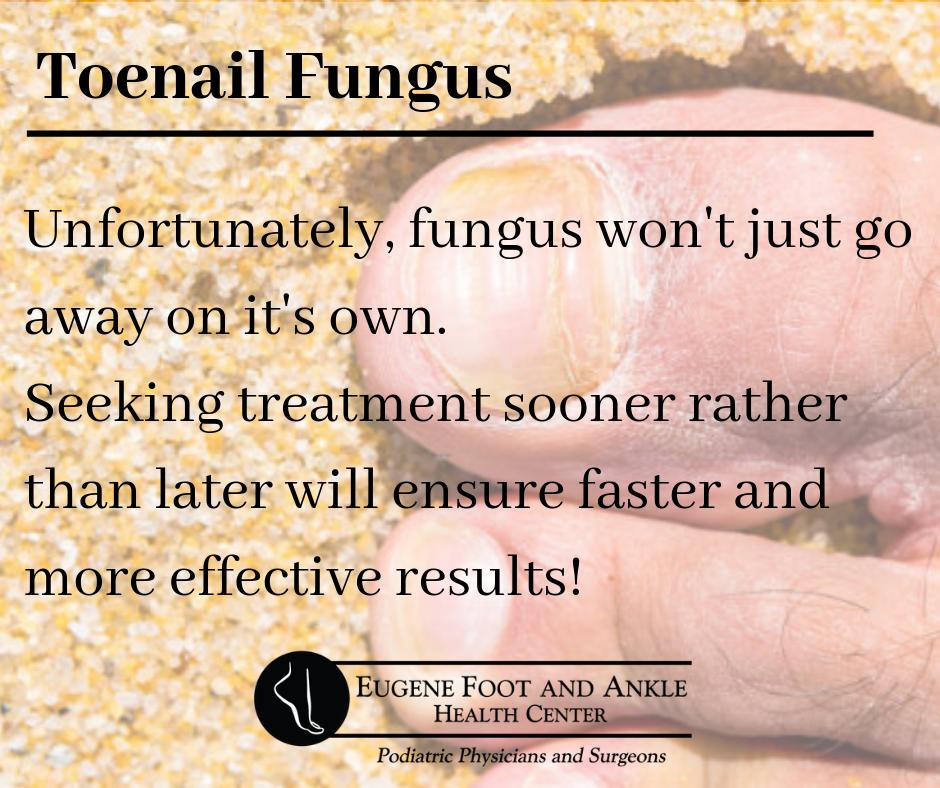 Toenail Fungus

Unfortunately, fungus won't just go away on it's own.
Seeking treatment sooner rather than later will ensure faster and more effective results!

EUGENE FOOT AND ANKLE
HEALTH CENTER
Podiatric Physicians and Surgeons